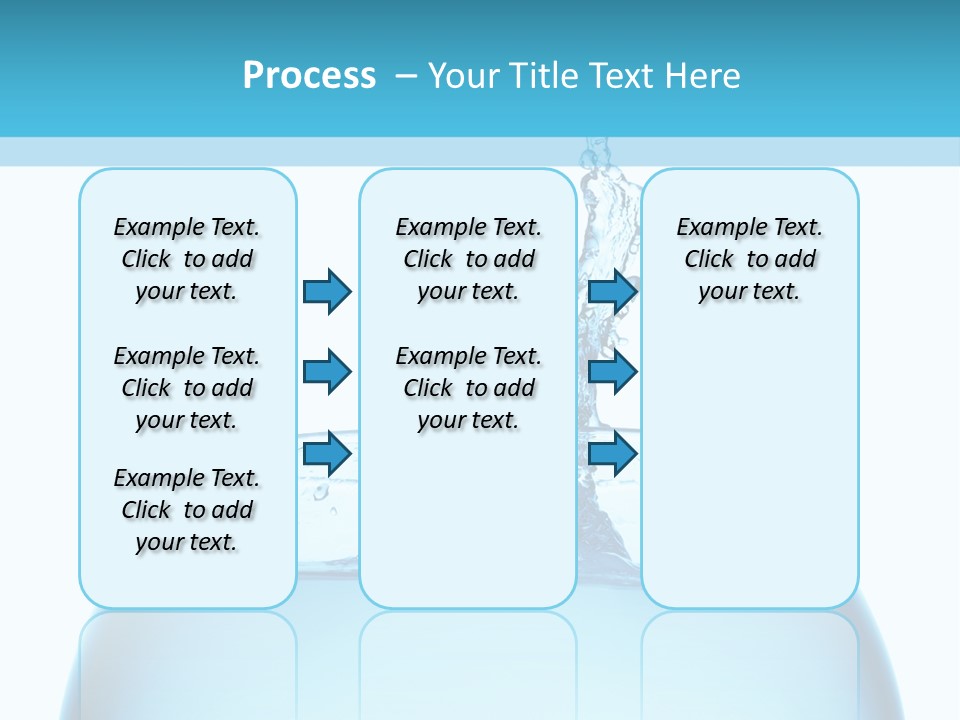 Process – Your Title Text Here

Example Text. Click to add your text.

Example Text. Click to add your text.

Example Text. Click to add your text.

Example Text. Click to add your text.

Example Text. Click to add your text.

Example Text. Click to add your text.